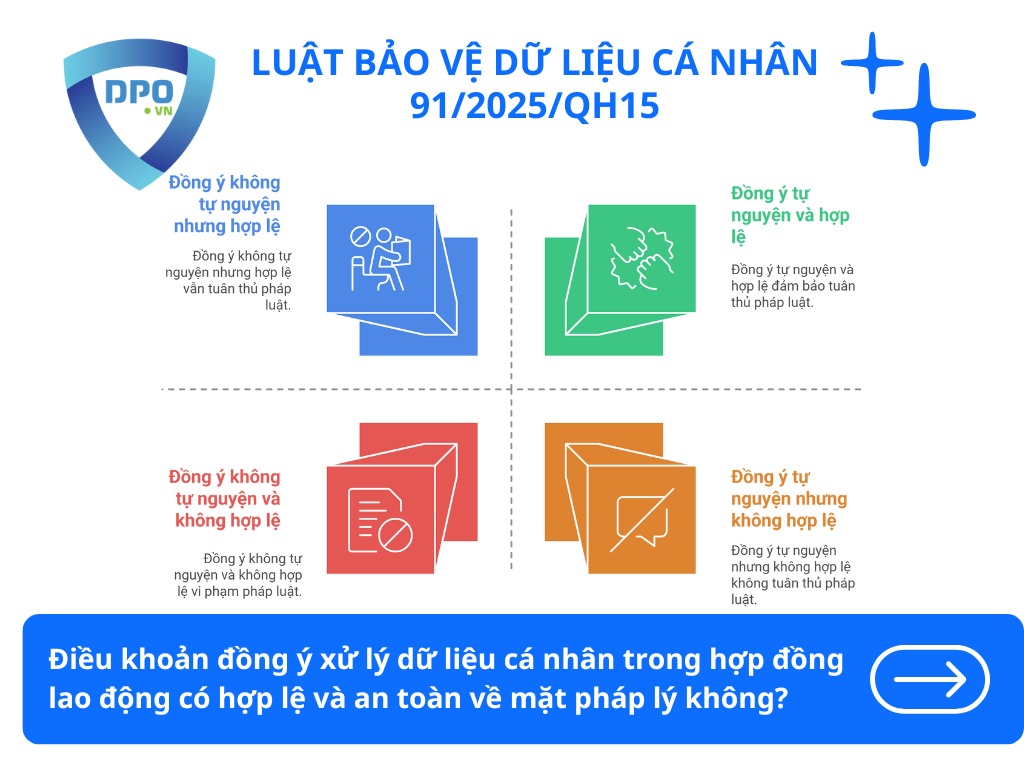 DPO
• VN

LUẬT BẢO VỆ DỮ LIỆU CÁ NHÂN 91/2025/QH15

Đồng ý không tự nguyện nhưng hợp lệ

Đồng ý không tự nguyện nhưng hợp lệ vẫn tuân thủ pháp luật.

Đồng ý tự nguyện và hợp lệ

Đồng ý tự nguyện và hợp lệ đảm bảo tuân thủ pháp luật.

Đồng ý không tự nguyện và không hợp lệ

Đồng ý không tự nguyện và không hợp lệ vi phạm pháp luật.

Đồng ý tự nguyện nhưng không hợp lệ

Đồng ý tự nguyện nhưng không hợp lệ không tuân thủ pháp luật.

Điều khoản đồng ý xử lý dữ liệu cá nhân trong hợp đồng lao động có hợp lệ và an toàn về mặt pháp lý không?